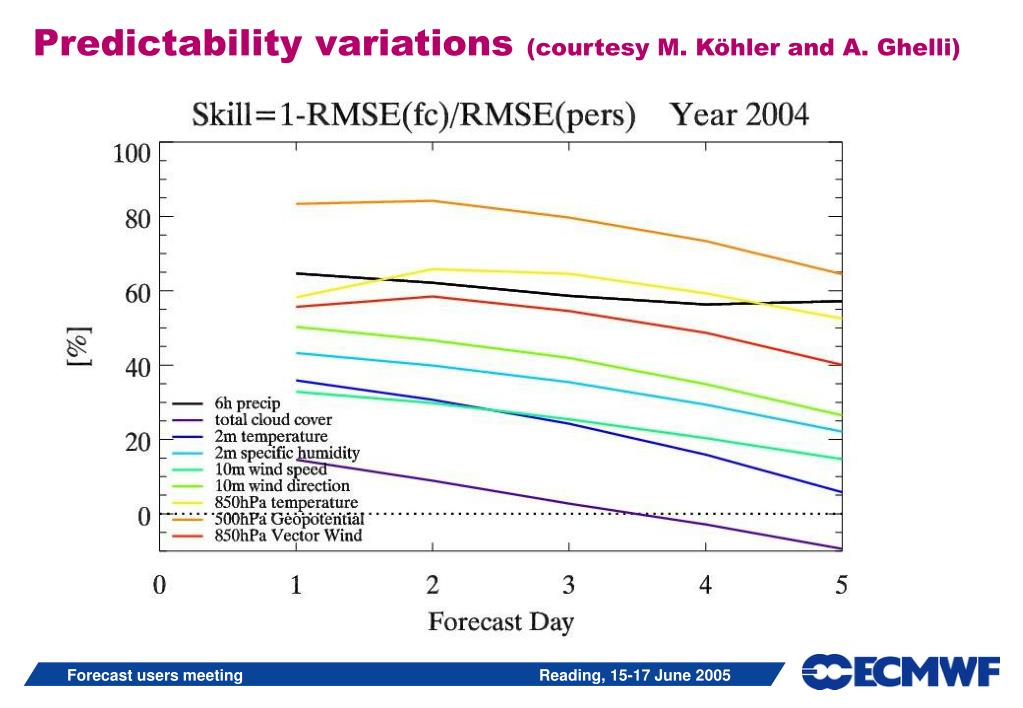 Predictability variations (courtesy M. Köhler and A. Ghelli)

Skill=1-RMSE(fc)/RMSE(pers) Year 2004

100
80
60
40
20
0

[%]

6h precip
total cloud cover
2m temperature
2m specific humidity
10m wind speed
10m wind direction
850hPa temperature
500hPa Geopotential
850hPa Vector Wind

0 1 2 3 4 5

Forecast Day

Forecast users meeting

Reading, 15-17 June 2005

ECMWF